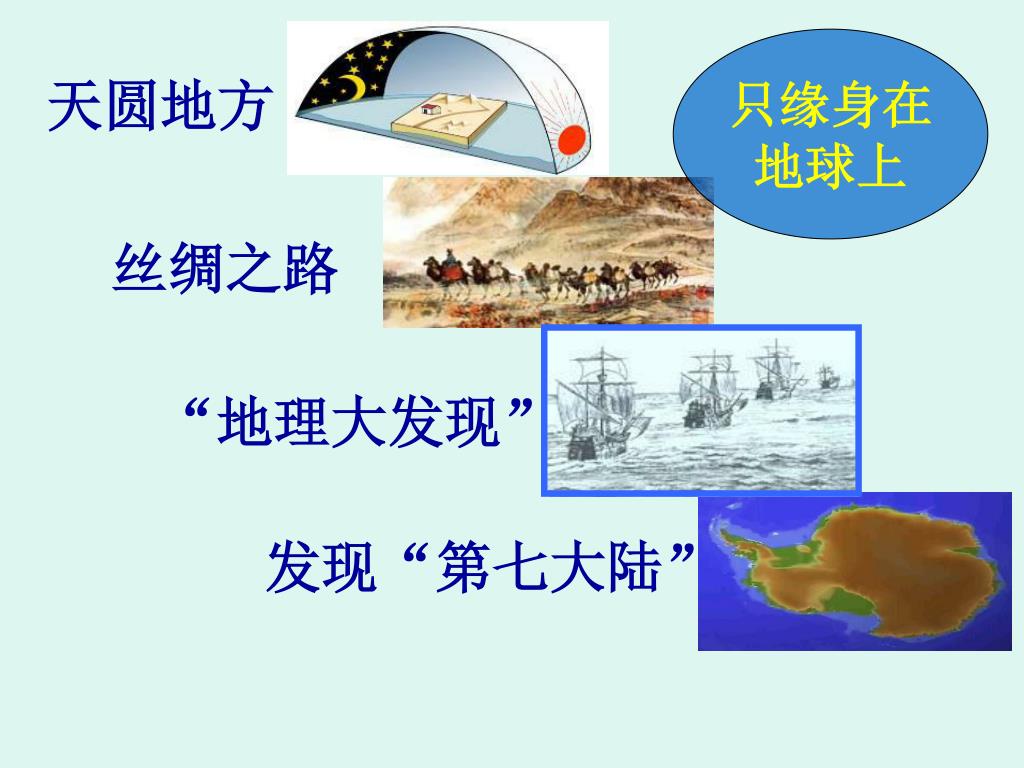 天圆地方

只缘身在地球上

丝绸之路

“地理大发现”

发现“第七大陆”